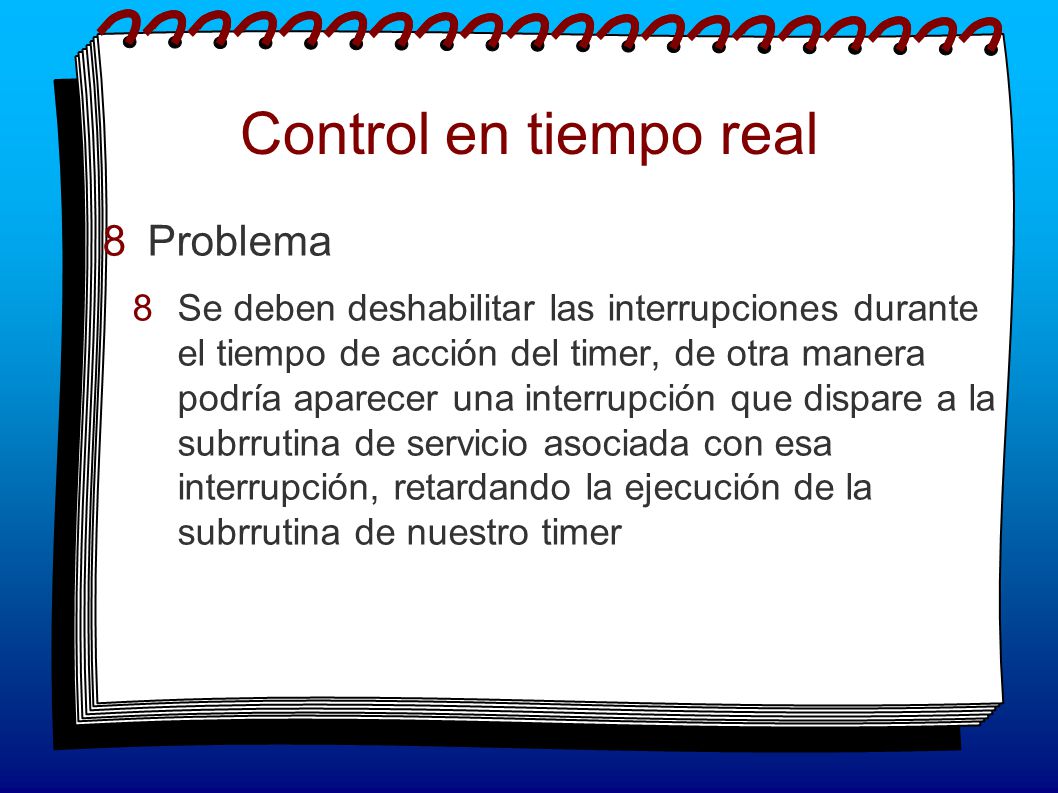 Control en tiempo real

8 Problema

8 Se deben deshabilitar las interrupciones durante el tiempo de acción del timer, de otra manera podría aparecer una interrupción que dispare a la subrrutina de servicio asociada con esa interrupción, retardando la ejecución de la subrrutina de nuestro timer